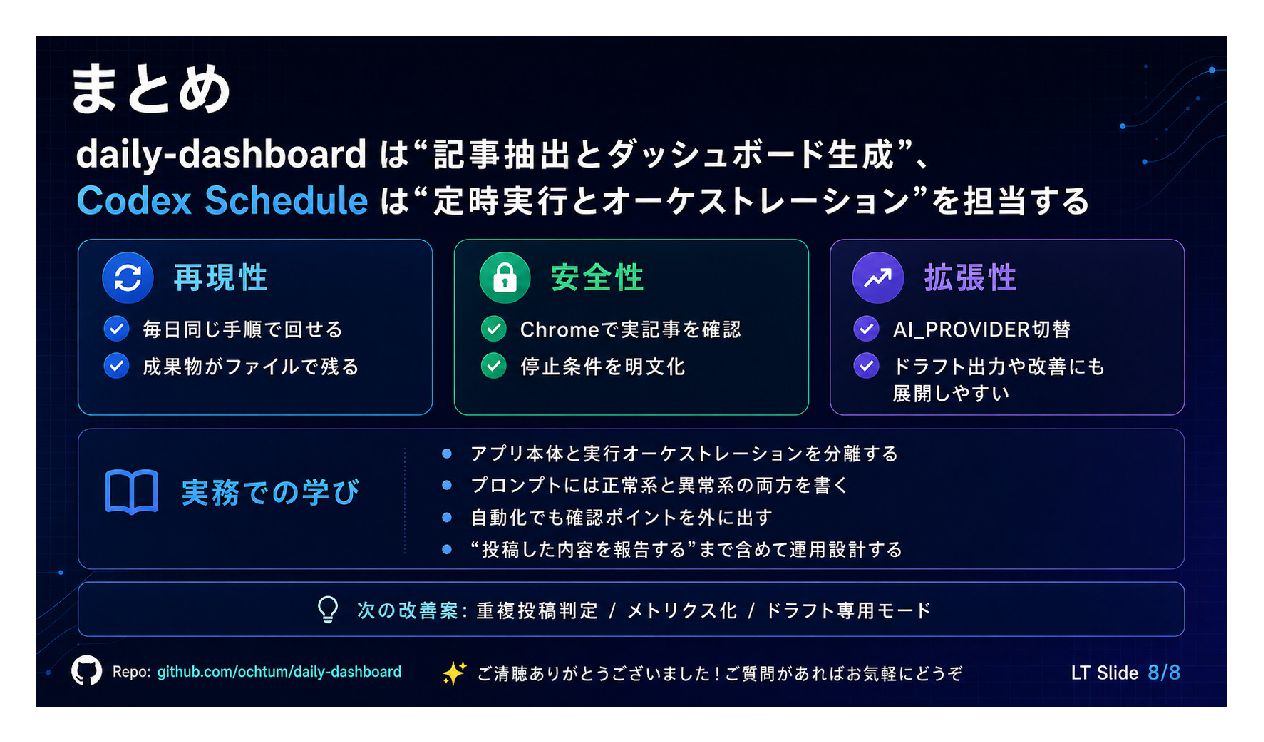 まとめ

daily-dashboard は“記事抽出とダッシュボード生成”、
Codex Schedule は“定時実行とオーケストレーション”を担当する

再現性
毎日同じ手順で回せる
成果物がファイルで残る

安全性
Chromeで実記事を確認
停止条件を明文化

拡張性
AI_PROVIDER切替
ドラフト出力や改善にも展開しやすい

実務での学び
アプリ本体と実行オーケストレーションを分離する
プロンプトには正常系と異常系の両方を書く
自動化でも確認ポイントを外に出す
“投稿した内容を報告する”まで含めて運用設計する

次の改善案: 重複投稿判定 / メトリクス化 / ドラフト専用モード

Repo: github.com/ochtum/daily-dashboard
ご清聴ありがとうございました！ご質問があればお気軽にどうぞ
LT Slide 8/8